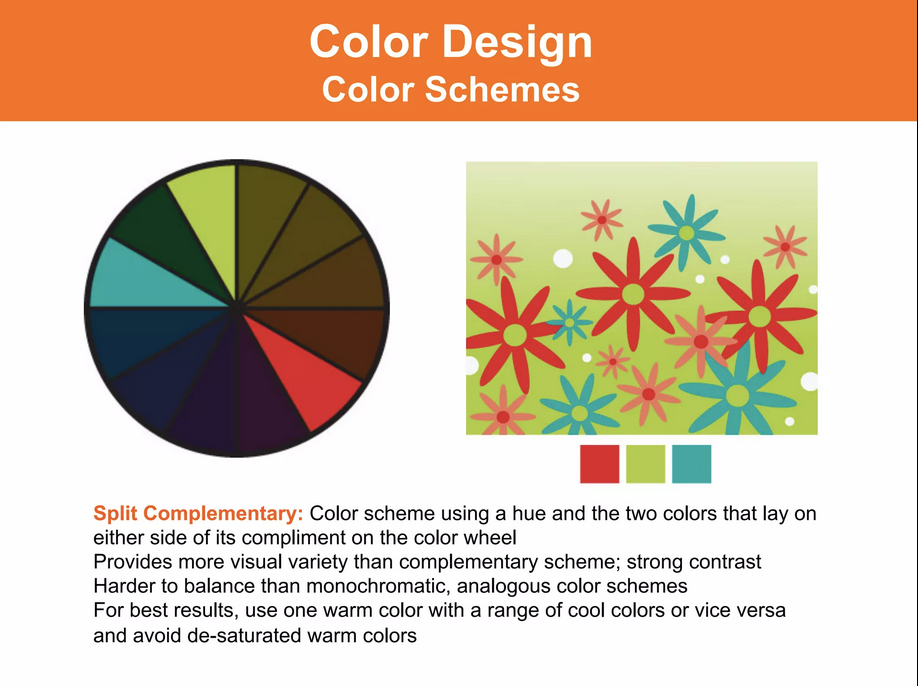 Color Design
Color Schemes

Split Complementary: Color scheme using a hue and the two colors that lay on either side of its compliment on the color wheel
Provides more visual variety than complementary scheme; strong contrast
Harder to balance than monochromatic, analogous color schemes
For best results, use one warm color with a range of cool colors or vice versa and avoid de-saturated warm colors